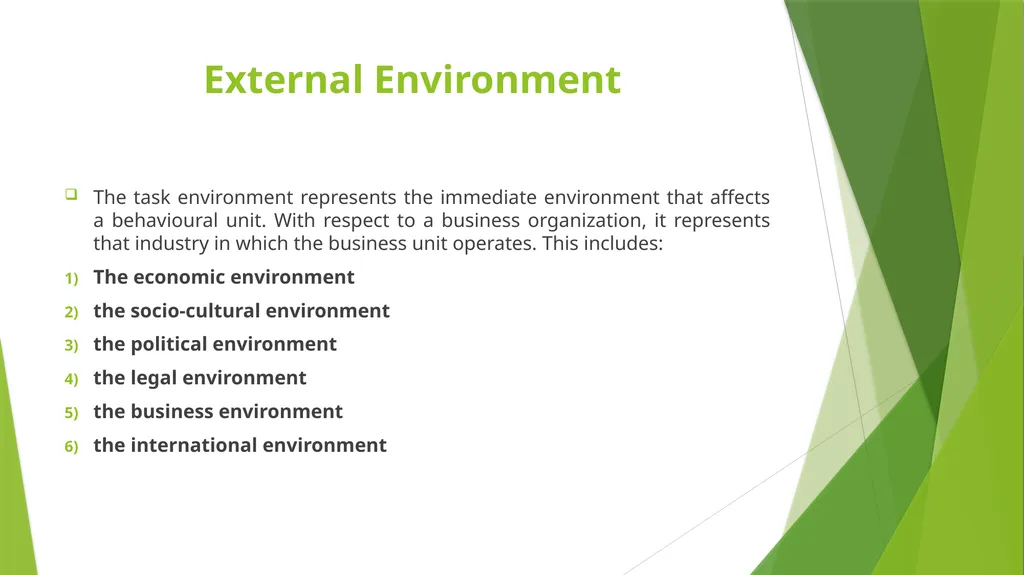 External Environment

The task environment represents the immediate environment that affects a behavioural unit. With respect to a business organization, it represents that industry in which the business unit operates. This includes:

1) The economic environment
2) the socio-cultural environment
3) the political environment
4) the legal environment
5) the business environment
6) the international environment